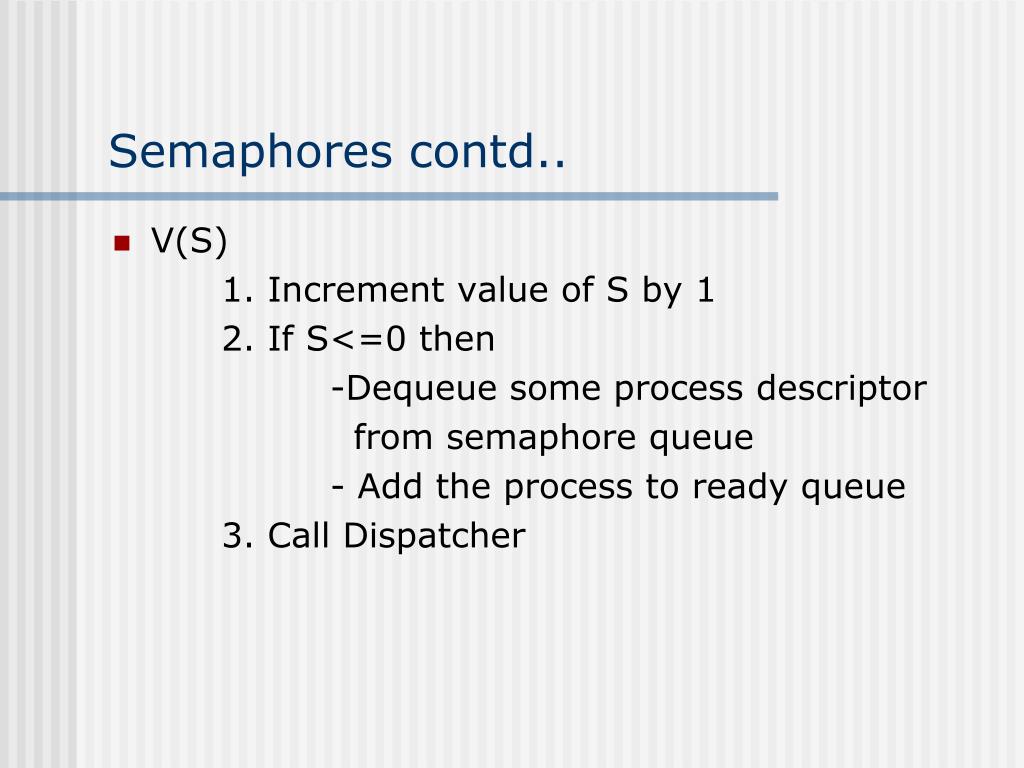 Semaphores contd..

V(S)

1. Increment value of S by 1

2. If S<=0 then

-Dequeue some process descriptor from semaphore queue

- Add the process to ready queue

3. Call Dispatcher